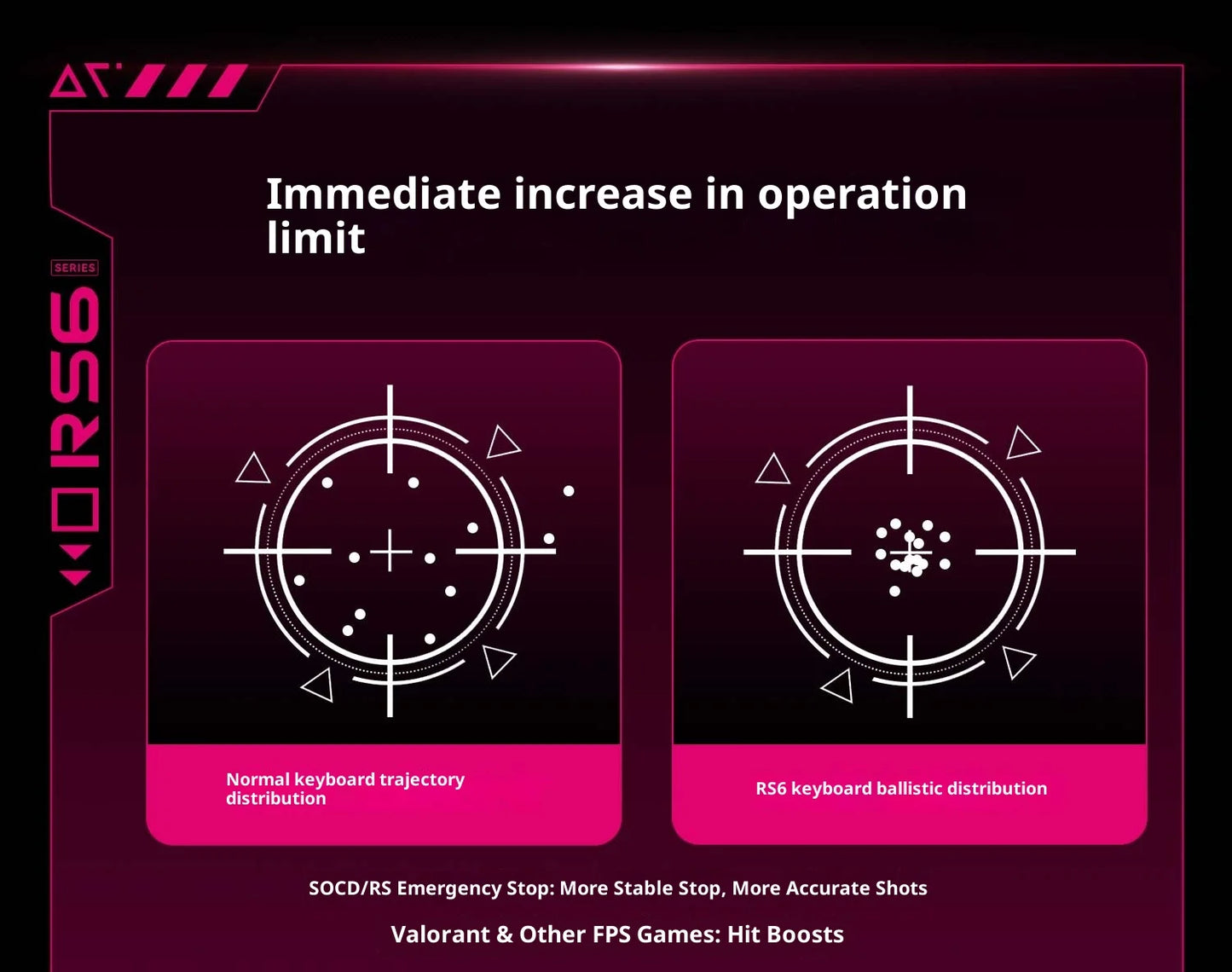 SERIES
RS6

Immediate increase in operation limit

Normal keyboard trajectory distribution

RS6 keyboard ballistic distribution

SOCD/RS Emergency Stop: More Stable Stop, More Accurate Shots

Valorant & Other FPS Games: Hit Boosts